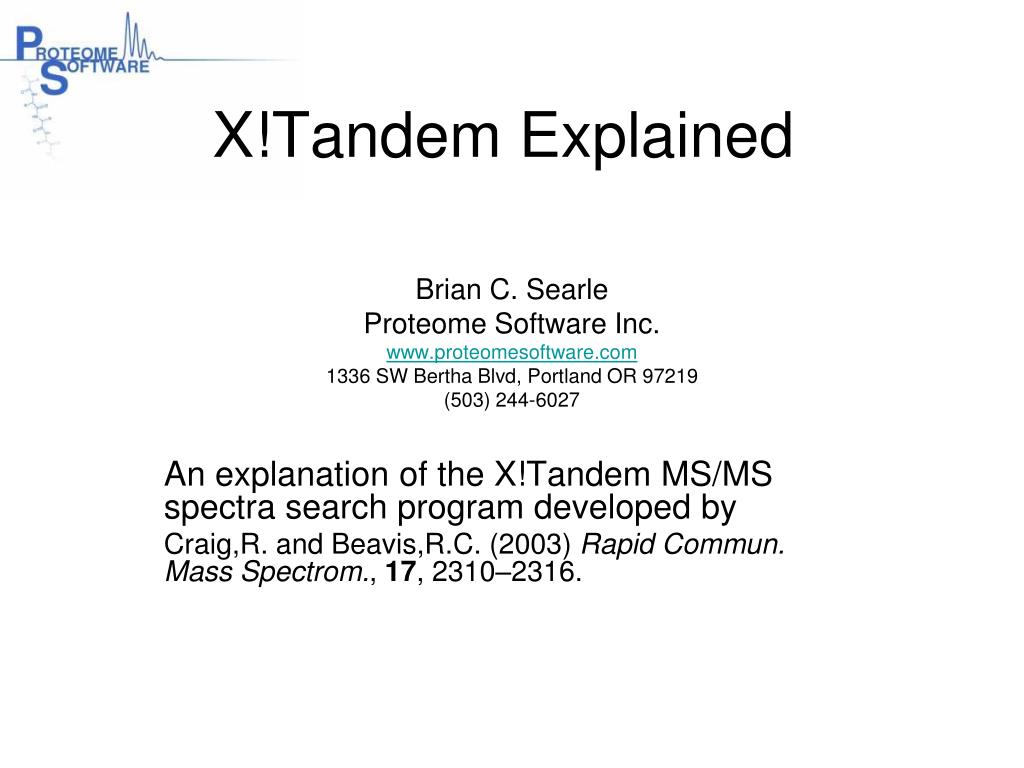 PROTEOME SOFTWARE

X!Tandem Explained

Brian C. Searle
Proteome Software Inc.
www.proteomesoftware.com
1336 SW Bertha Blvd, Portland OR 97219
(503) 244-6027

An explanation of the X!Tandem MS/MS spectra search program developed by
Craig,R. and Beavis,R.C. (2003) Rapid Commun. Mass Spectrom., 17, 2310–2316.